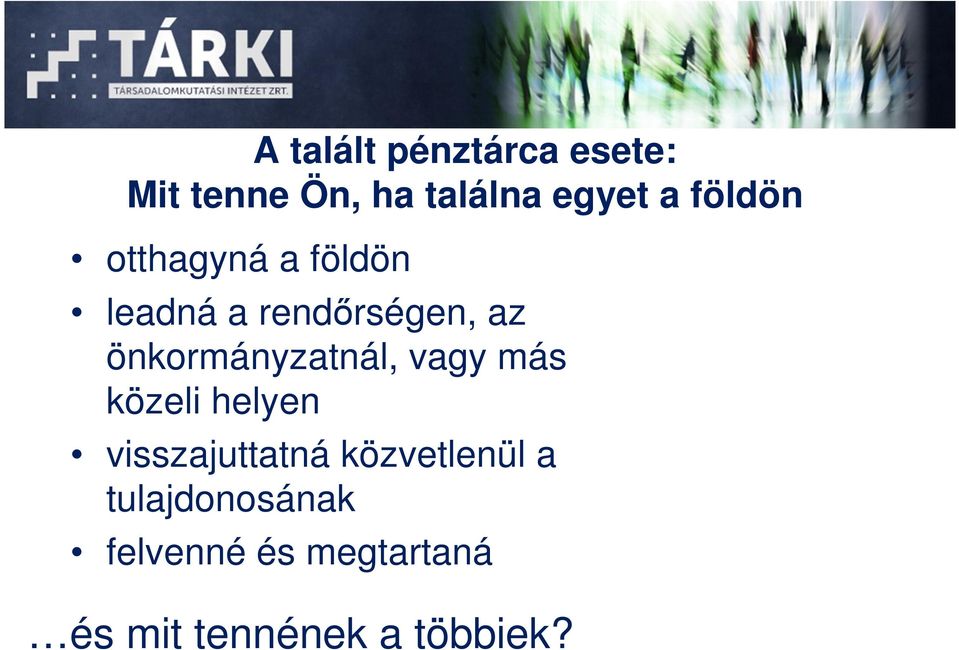 TÁRKI
TÁRSADALOMKUTATÁSI INTÉZET ZRT.

A talált pénztárca esete:
Mit tenne Ön, ha találna egyet a földön

• otthagyná a földön
• leadná a rendőrségen, az önkormányzatnál, vagy más közeli helyen
• visszajuttatná közvetlenül a tulajdonosának
• felvenné és megtartaná

…és mit tennének a többiek?